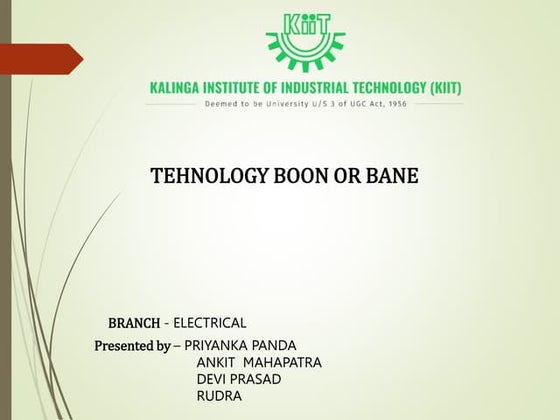 KiiT

KALINGA INSTITUTE OF INDUSTRIAL TECHNOLOGY (KIIT)

Deemed to be University U/S 3 of UGC Act, 1956

TEHNOLOGY BOON OR BANE

BRANCH - ELECTRICAL

Presented by – PRIYANKA PANDA
ANKIT MAHAPATRA
DEVI PRASAD
RUDRA